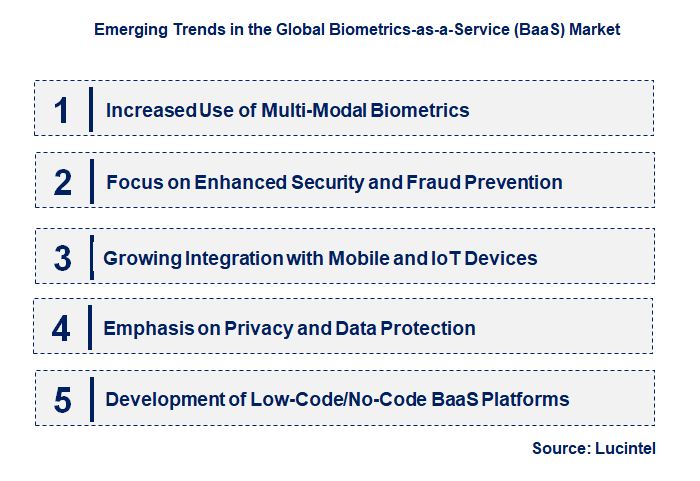 Emerging Trends in the Global Biometrics-as-a-Service (BaaS) Market

1 Increased Use of Multi-Modal Biometrics

2 Focus on Enhanced Security and Fraud Prevention

3 Growing Integration with Mobile and IoT Devices

4 Emphasis on Privacy and Data Protection

5 Development of Low-Code/No-Code BaaS Platforms

Source: Lucintel